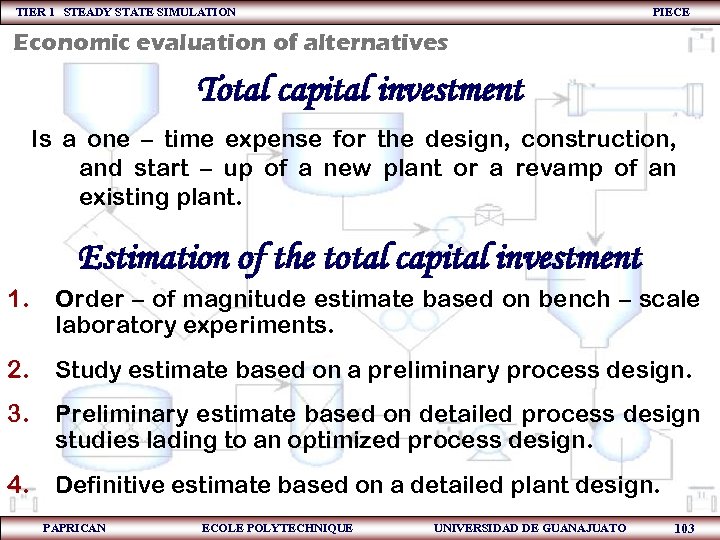 TIER 1 STEADY STATE SIMULATION PIECE

Economic evaluation of alternatives

Total capital investment

Is a one – time expense for the design, construction, and start – up of a new plant or a revamp of an existing plant.

Estimation of the total capital investment

1. Order – of magnitude estimate based on bench – scale laboratory experiments.

2. Study estimate based on a preliminary process design.

3. Preliminary estimate based on detailed process design studies lading to an optimized process design.

4. Definitive estimate based on a detailed plant design.

PAPRICAN ECOLE POLYTECHNIQUE UNIVERSIDAD DE GUANAJUATO 103